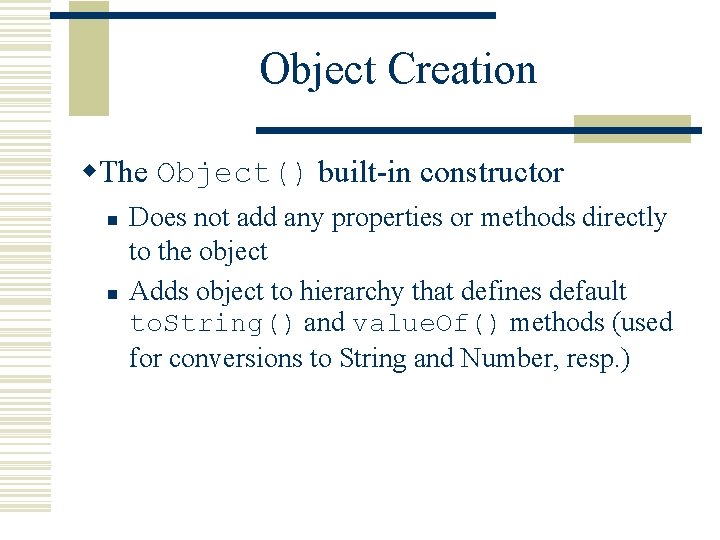 Object Creation

The Object() built-in constructor

Does not add any properties or methods directly to the object

Adds object to hierarchy that defines default toString() and valueOf() methods (used for conversions to String and Number, resp.)